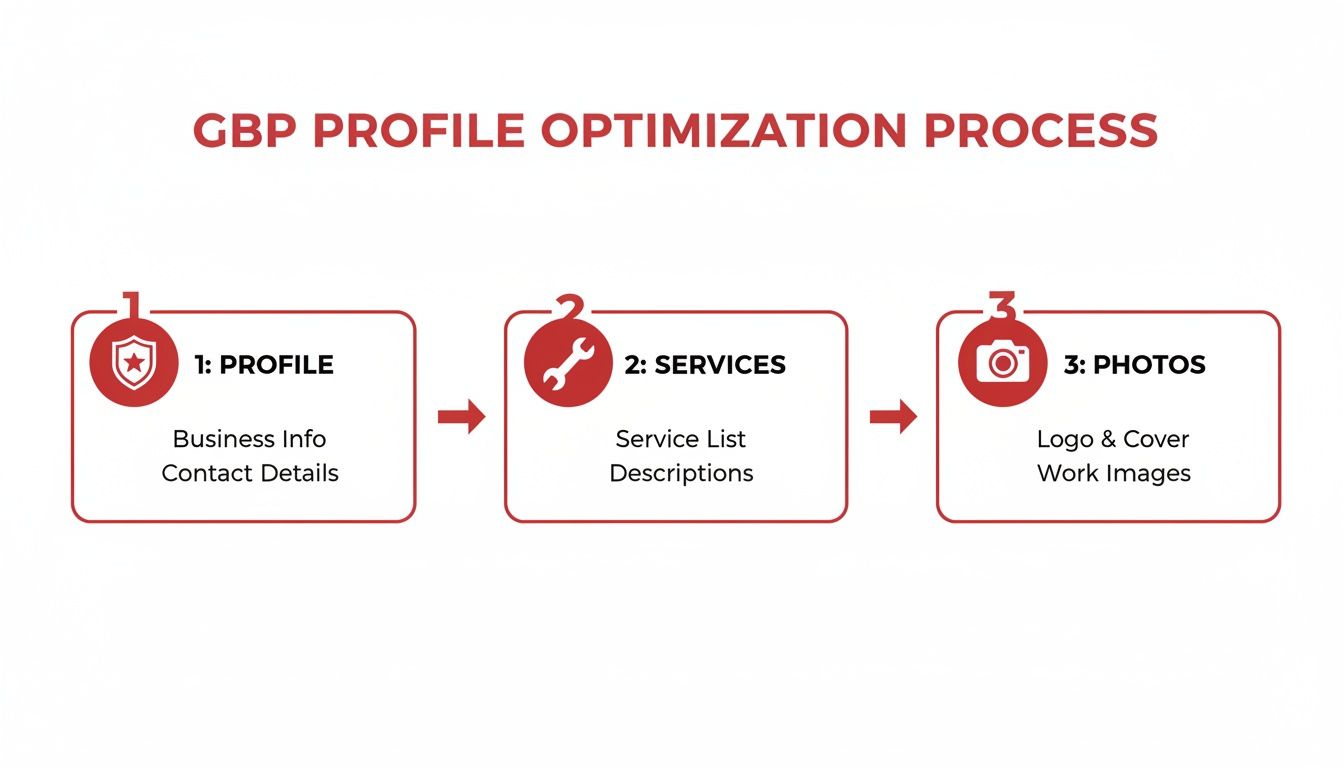 GBP PROFILE OPTIMIZATION PROCESS

1

1: PROFILE

Business Info
Contact Details

2

2: SERVICES

Service List
Descriptions

3

3: PHOTOS

Logo & Cover
Work Images